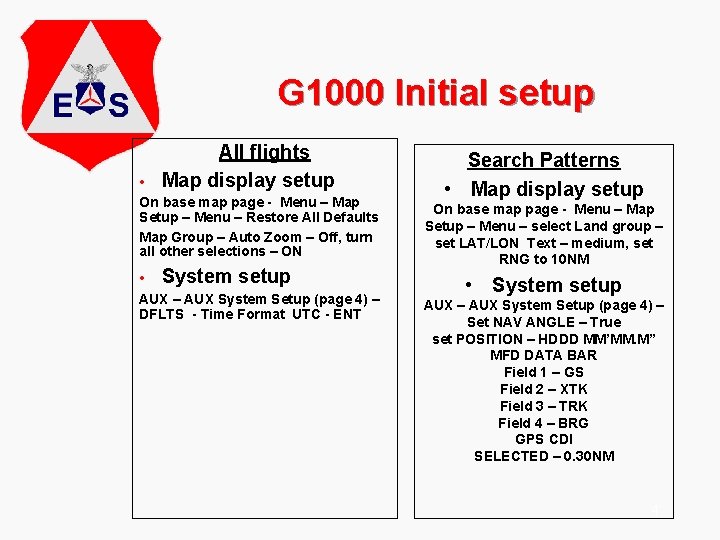 E S

G1000 Initial setup

All flights

• Map display setup

On base map page - Menu – Map Setup – Menu – Restore All Defaults

Map Group – Auto Zoom – Off, turn all other selections – ON

• System setup

AUX – AUX System Setup (page 4) – DFLTS - Time Format UTC - ENT

Search Patterns

• Map display setup

On base map page - Menu – Map Setup – Menu – select Land group – set LAT/LON Text – medium, set RNG to 10NM

• System setup

AUX – AUX System Setup (page 4) – Set NAV ANGLE – True
set POSITION – HDDD MM'MM.M"
MFD DATA BAR
Field 1 – GS
Field 2 – XTK
Field 3 – TRK
Field 4 – BRG
GPS CDI
SELECTED – 0.30NM

4